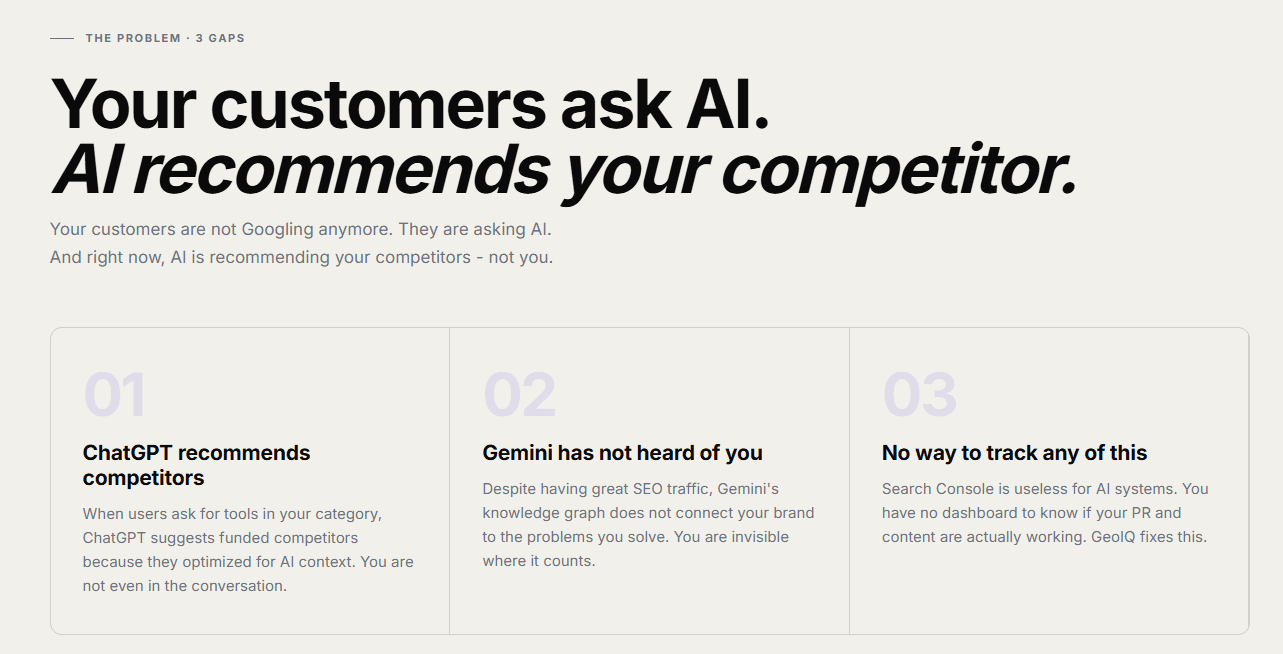 THE PROBLEM · 3 GAPS

Your customers ask AI.
AI recommends your competitor.

Your customers are not Googling anymore. They are asking AI.
And right now, AI is recommending your competitors - not you.

01

ChatGPT recommends competitors

When users ask for tools in your category, ChatGPT suggests funded competitors because they optimized for AI context. You are not even in the conversation.

02

Gemini has not heard of you

Despite having great SEO traffic, Gemini's knowledge graph does not connect your brand to the problems you solve. You are invisible where it counts.

03

No way to track any of this

Search Console is useless for AI systems. You have no dashboard to know if your PR and content are actually working. GeoIQ fixes this.